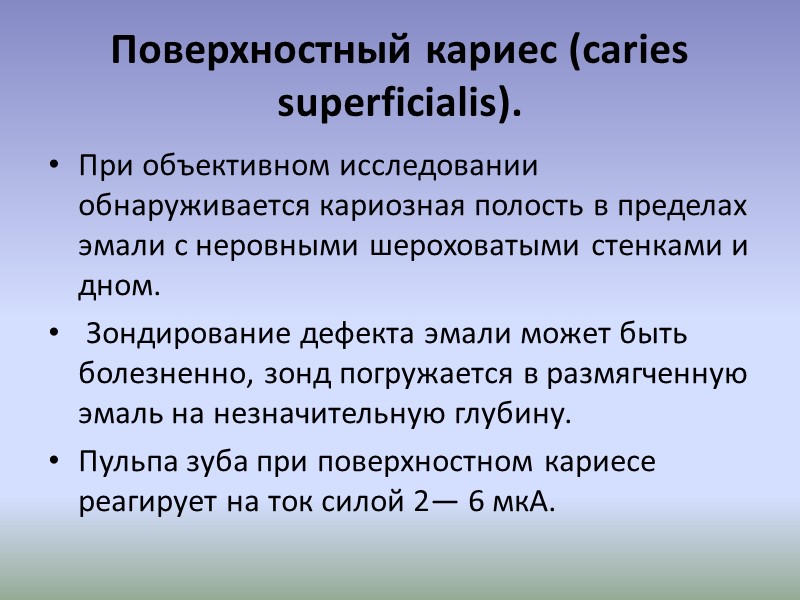 Поверхностный кариес (caries superficialis).

• При объективном исследовании обнаруживается кариозная полость в пределах эмали с неровными шероховатыми стенками и дном.

• Зондирование дефекта эмали может быть болезненно, зонд погружается в размягченную эмаль на незначительную глубину.

• Пульпа зуба при поверхностном кариесе реагирует на ток силой 2— 6 мкА.